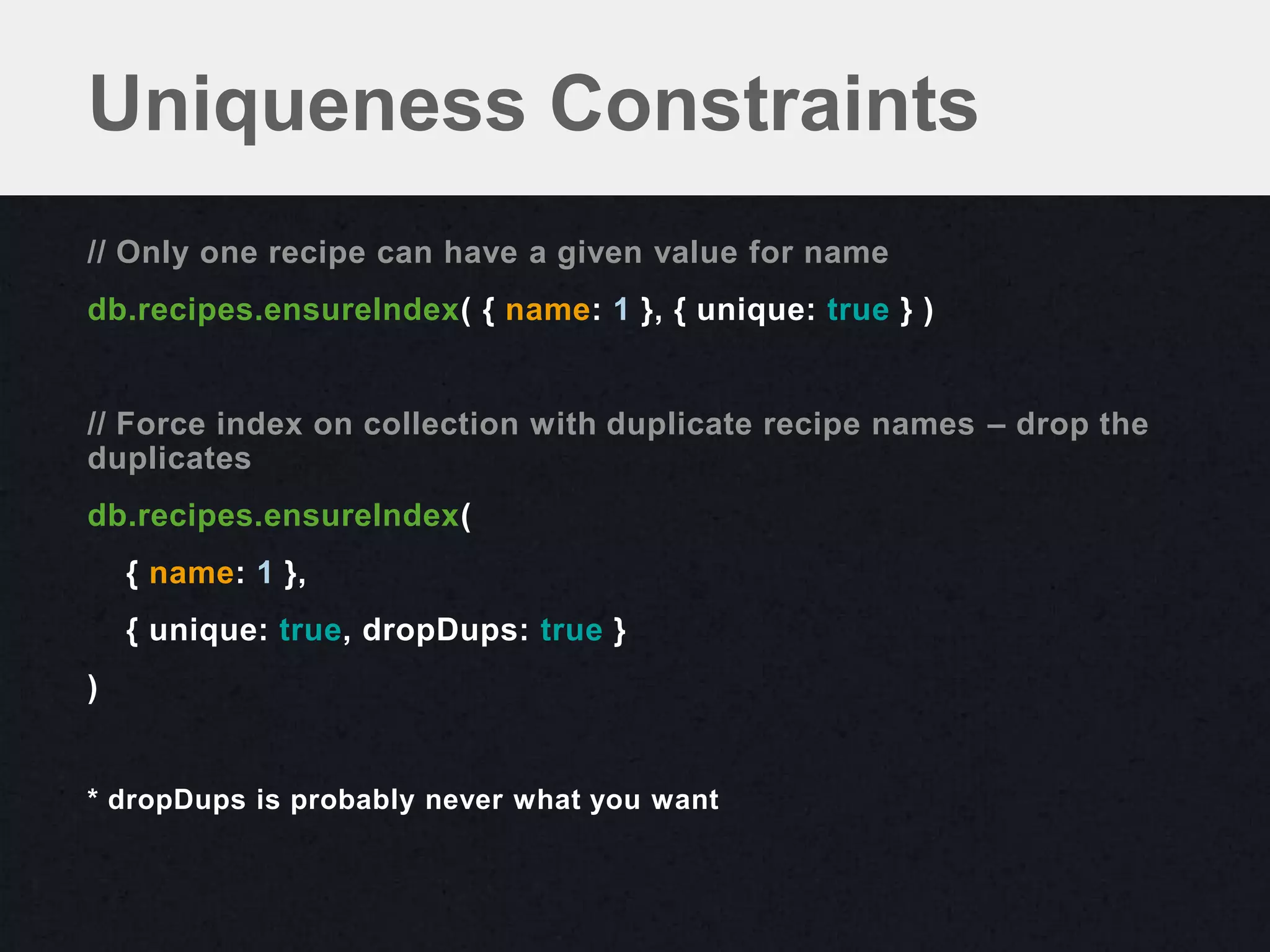 Uniqueness Constraints

// Only one recipe can have a given value for name

db.recipes.ensureIndex( { name: 1 }, { unique: true } )

// Force index on collection with duplicate recipe names – drop the duplicates

db.recipes.ensureIndex(

{ name: 1 },

{ unique: true, dropDups: true }

)

* dropDups is probably never what you want